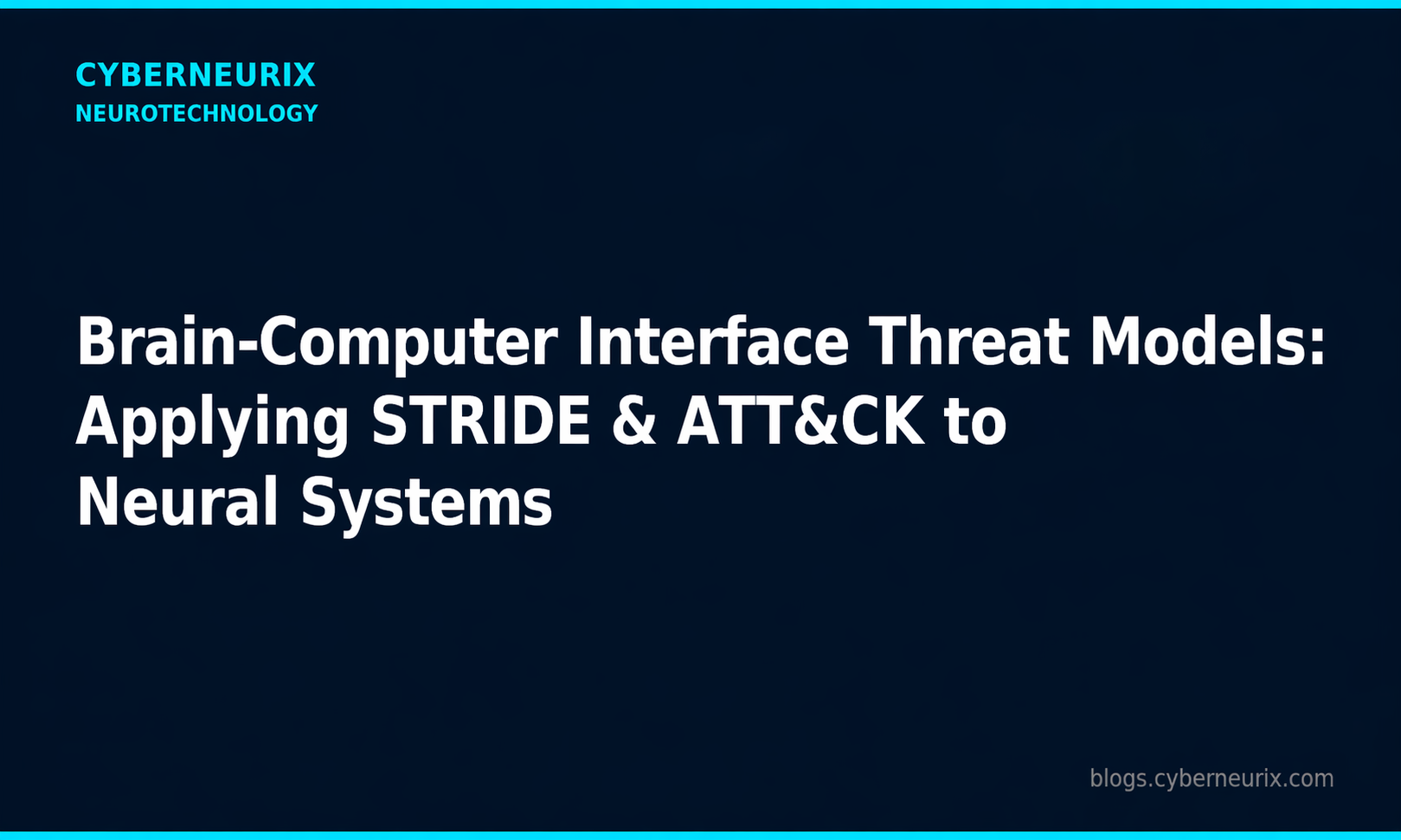 CYBERNEURIX
NEUROTECHNOLOGY

Brain-Computer Interface Threat Models: Applying STRIDE & ATT&CK to Neural Systems

blogs.cyberneurix.com